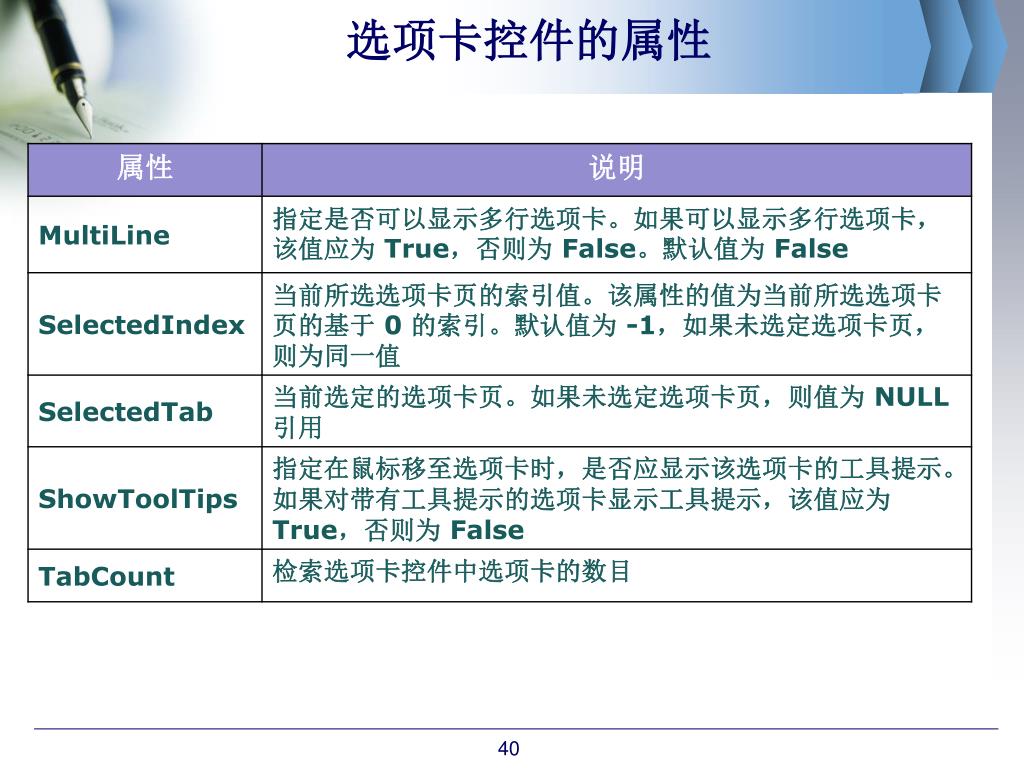 选项卡控件的属性

| 属性 | 说明 |
|---|---|
| MultiLine | 指定是否可以显示多行选项卡。如果可以显示多行选项卡，该值应为 True，否则为 False。默认值为 False |
| SelectedIndex | 当前所选选项卡页的索引值。该属性的值为当前所选选项卡页的基于 0 的索引。默认值为 -1，如果未选定选项卡页，则为同一值 |
| SelectedTab | 当前选定的选项卡页。如果未选定选项卡页，则值为 NULL 引用 |
| ShowToolTips | 指定在鼠标移至选项卡时，是否应显示该选项卡的工具提示。如果对带有工具提示的选项卡显示工具提示，该值应为 True，否则为 False |
| TabCount | 检索选项卡控件中选项卡的数目 |

40